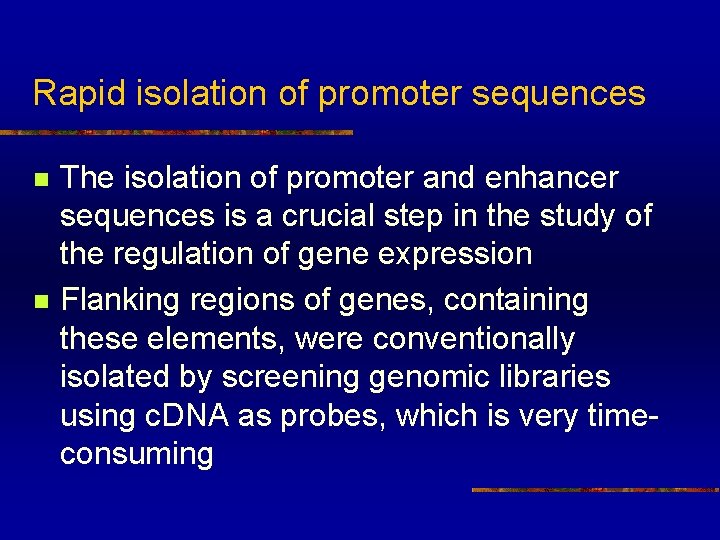 Rapid isolation of promoter sequences

- The isolation of promoter and enhancer sequences is a crucial step in the study of the regulation of gene expression
- Flanking regions of genes, containing these elements, were conventionally isolated by screening genomic libraries using cDNA as probes, which is very time-consuming